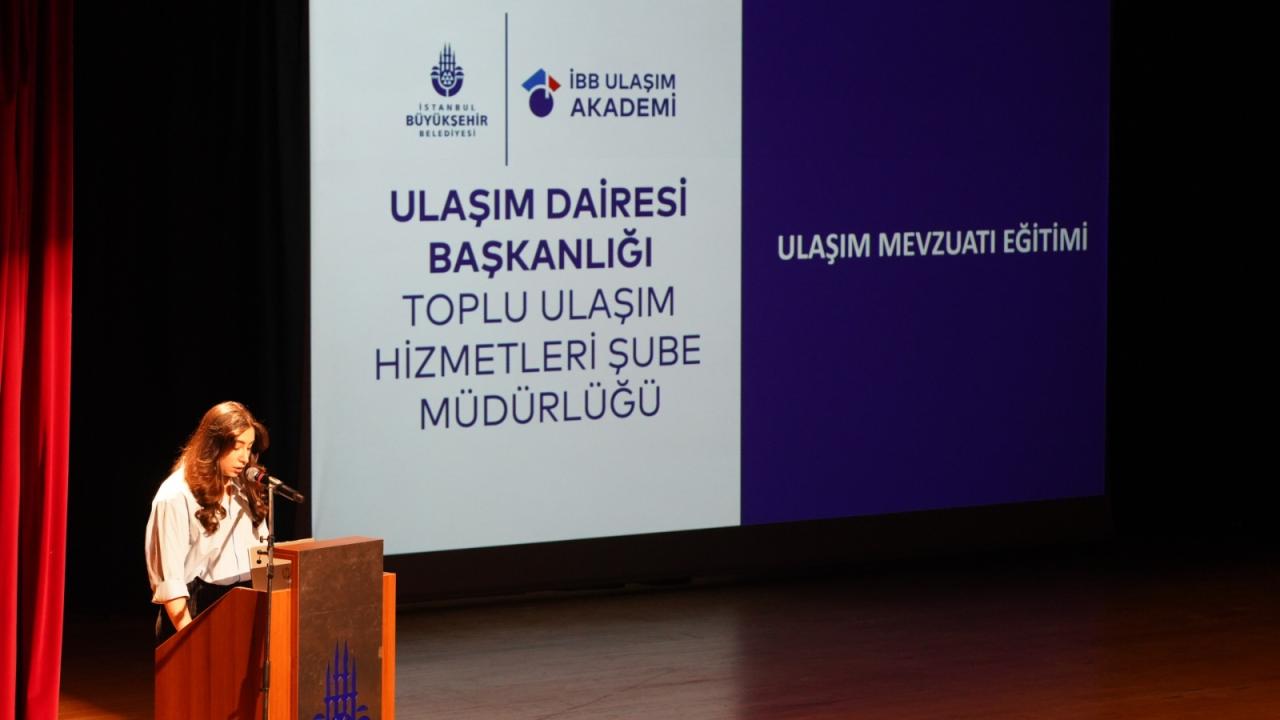 İSTANBUL
BÜYÜKŞEHİR
BELEDİYESİ

İBB ULAŞIM
AKADEMİ

ULAŞIM DAİRESİ BAŞKANLIĞI
TOPLU ULAŞIM HİZMETLERİ ŞUBE MÜDÜRLÜĞÜ

ULAŞIM MEVZUATI EĞİTİMİ